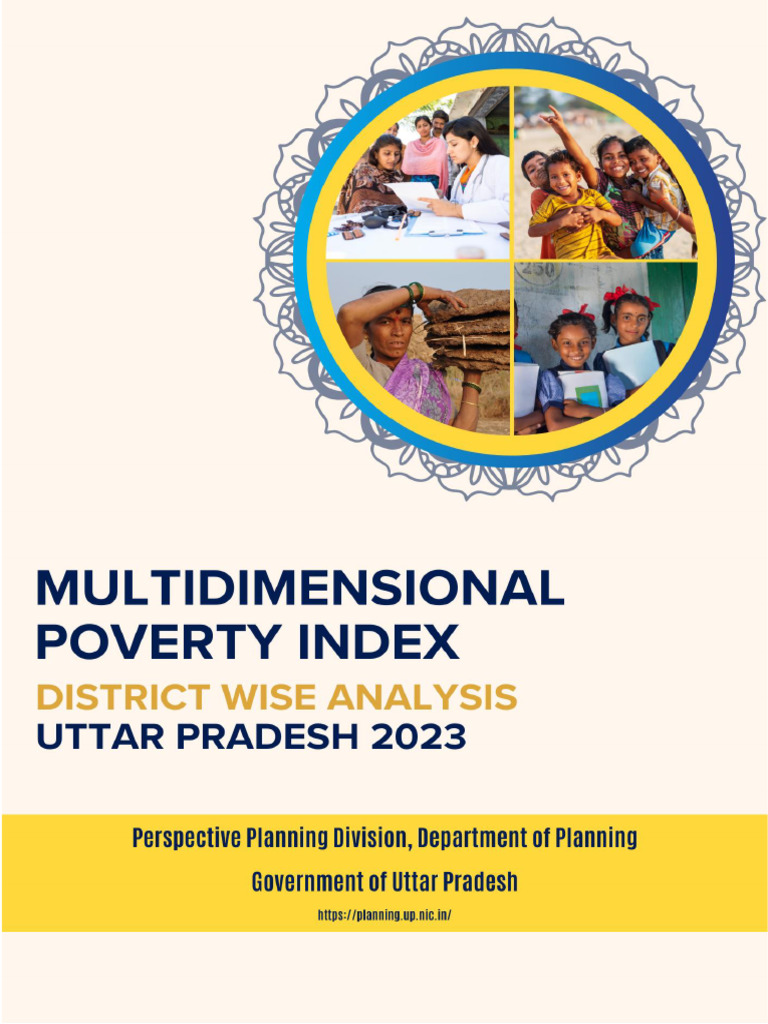 250

MULTIDIMENSIONAL POVERTY INDEX

DISTRICT WISE ANALYSIS

UTTAR PRADESH 2023

Perspective Planning Division, Department of Planning

Government of Uttar Pradesh

https://planning.up.nic.in/